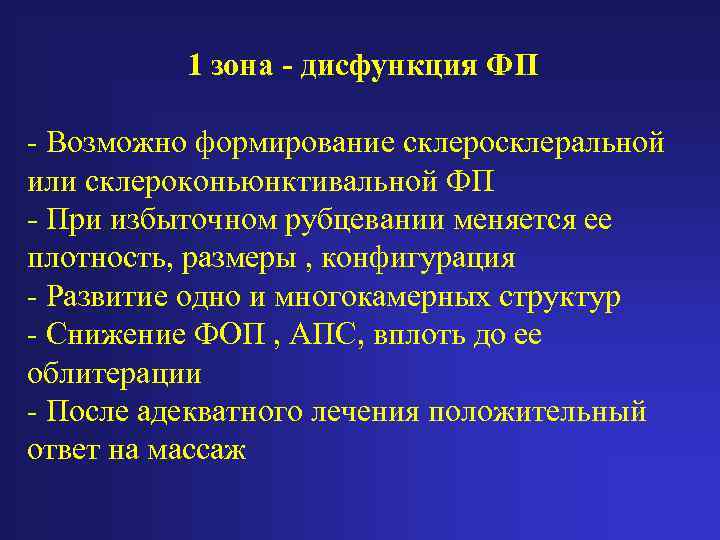 1 зона - дисфункция ФП

- Возможно формирование склеросклеральной или склероконьюнктивальной ФП
- При избыточном рубцевании меняется ее плотность, размеры , конфигурация
- Развитие одно и многокамерных структур
- Снижение ФОП , АПС, вплоть до ее облитерации
- После адекватного лечения положительный ответ на массаж